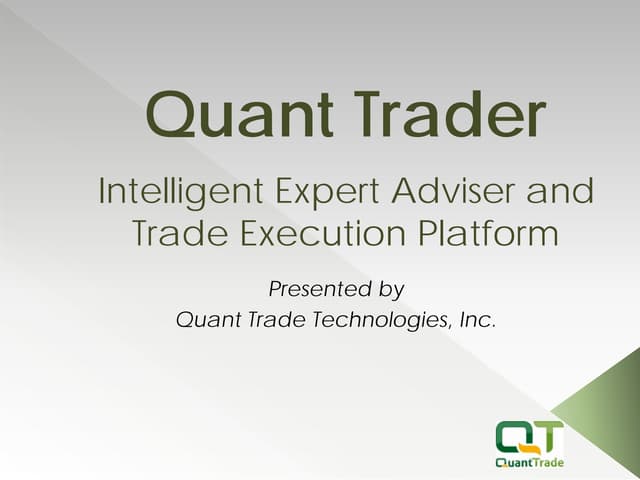 Quant Trader

Intelligent Expert Adviser and Trade Execution Platform

Presented by
Quant Trade Technologies, Inc.

QT
QuantTrade